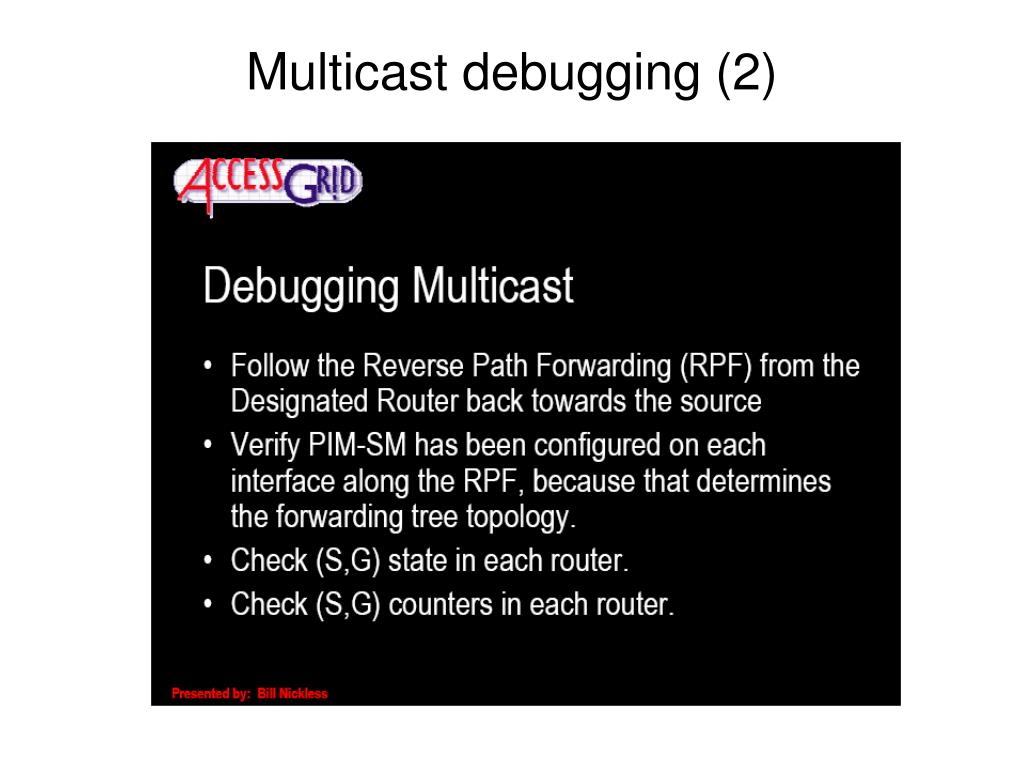 Multicast debugging (2)

ACCESS GRID

Debugging Multicast

• Follow the Reverse Path Forwarding (RPF) from the Designated Router back towards the source

• Verify PIM-SM has been configured on each interface along the RPF, because that determines the forwarding tree topology.

• Check (S,G) state in each router.

• Check (S,G) counters in each router.

Presented by: Bill Nickless